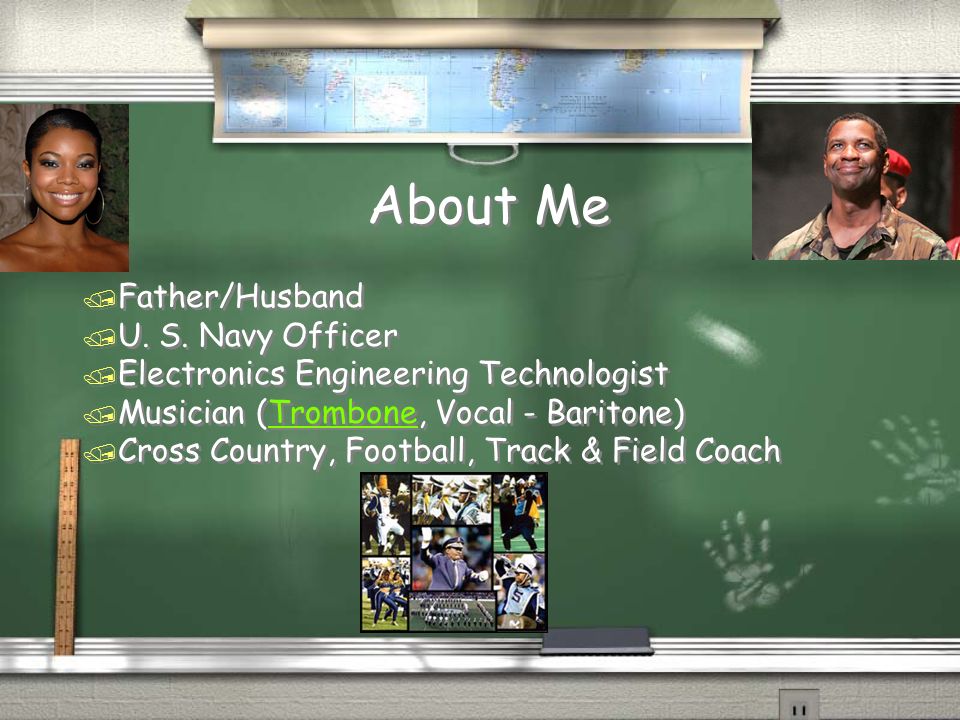 About Me

Father/Husband
U. S. Navy Officer
Electronics Engineering Technologist
Musician (Trombone, Vocal - Baritone)
Cross Country, Football, Track & Field Coach